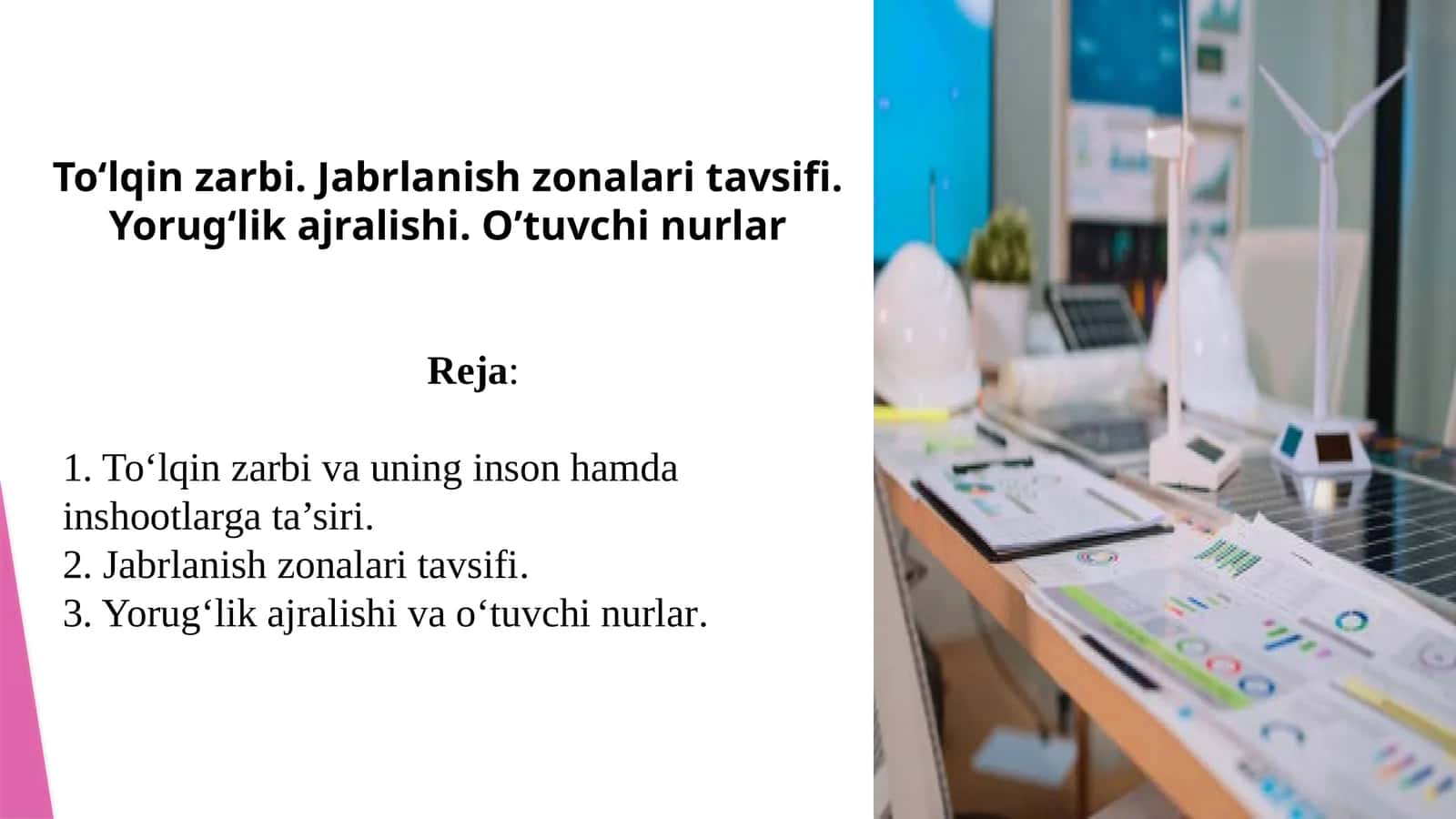 To‘lqin zarbi. Jabrlanish zonalari tavsifi. Yorug‘lik ajralishi. O’tuvchi nurlar

Reja:

1. To‘lqin zarbi va uning inson hamda inshootlarga ta’siri.
2. Jabrlanish zonalari tavsifi.
3. Yorug‘lik ajralishi va o‘tuvchi nurlar.